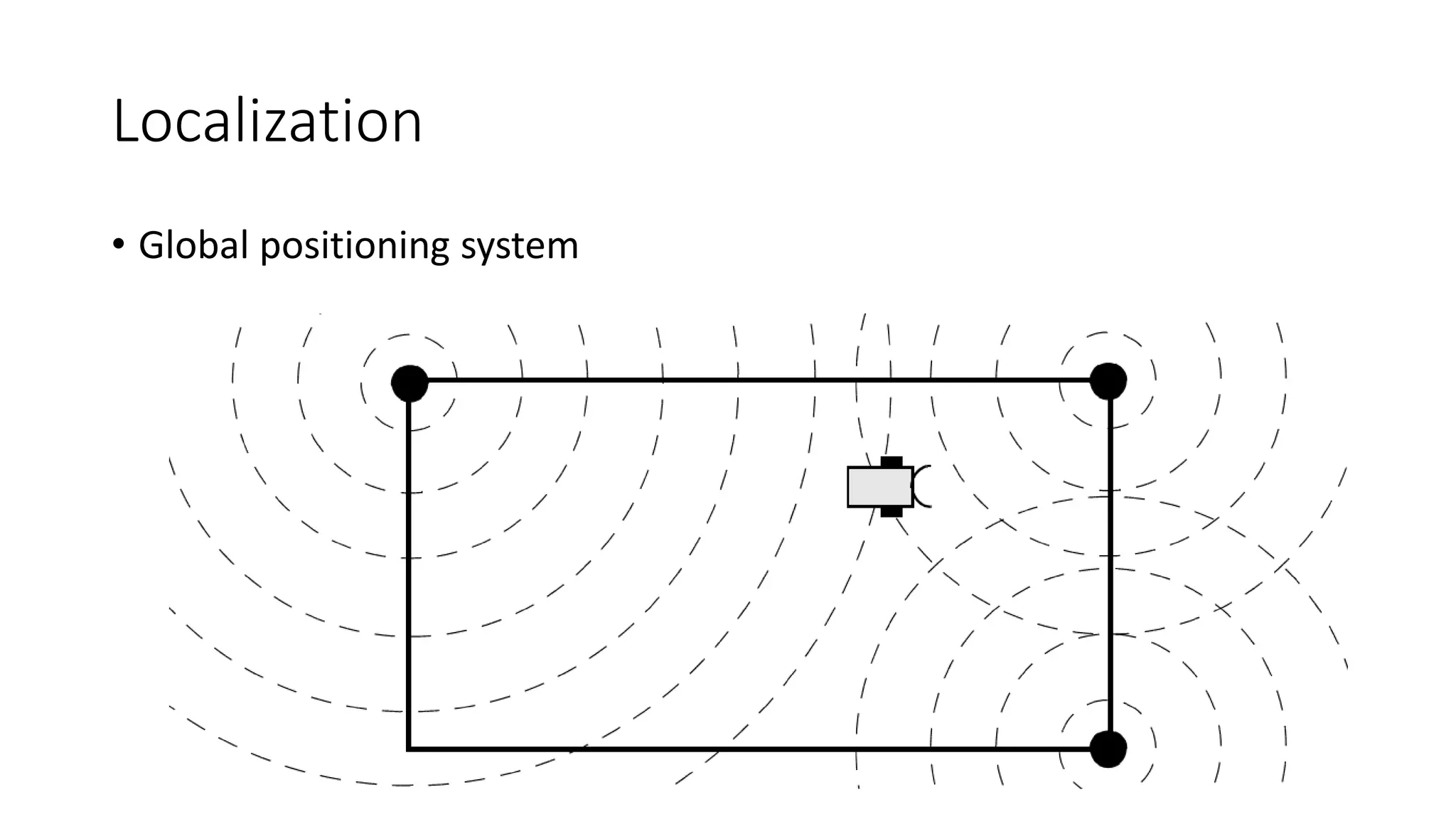 Localization

• Global positioning system